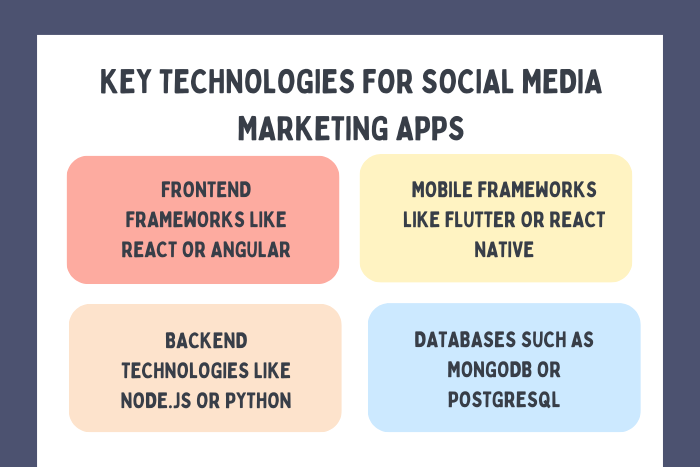 KEY TECHNOLOGIES FOR SOCIAL MEDIA MARKETING APPS

FRONTEND FRAMEWORKS LIKE REACT OR ANGULAR

MOBILE FRAMEWORKS LIKE FLUTTER OR REACT NATIVE

BACKEND TECHNOLOGIES LIKE NODE.JS OR PYTHON

DATABASES SUCH AS MONGODB OR POSTGRESQL